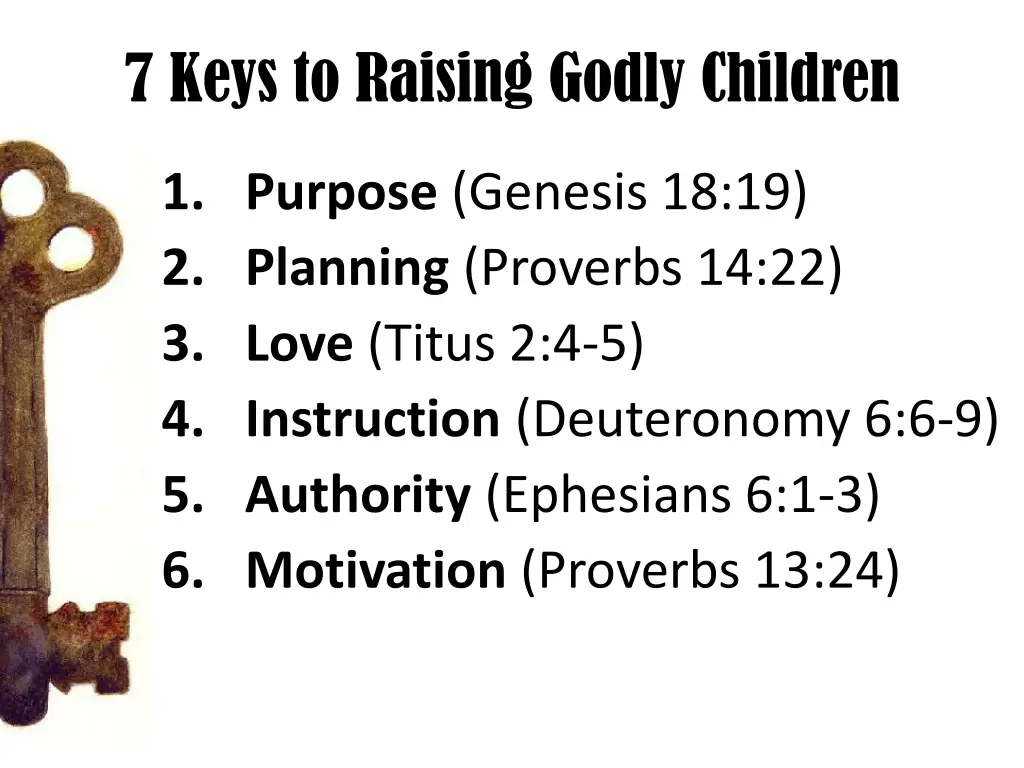 7 Keys to Raising Godly Children

1. Purpose (Genesis 18:19)
2. Planning (Proverbs 14:22)
3. Love (Titus 2:4-5)
4. Instruction (Deuteronomy 6:6-9)
5. Authority (Ephesians 6:1-3)
6. Motivation (Proverbs 13:24)